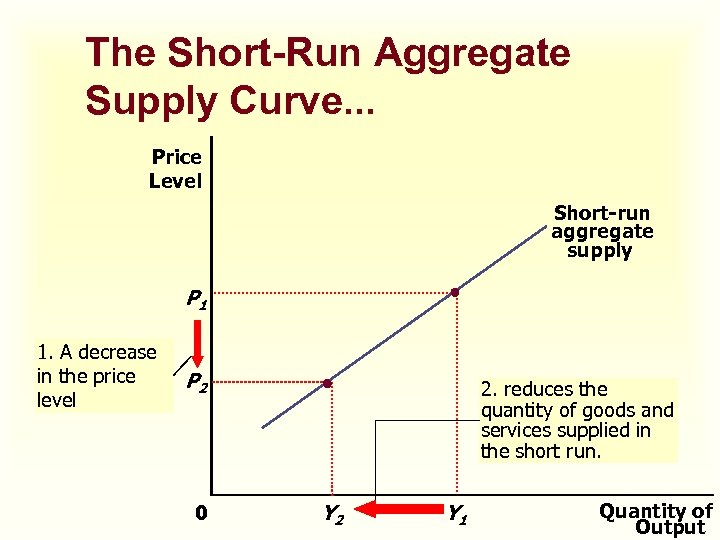 The Short-Run Aggregate Supply Curve...

Price Level

Short-run aggregate supply

$P_1$

$P_2$

1. A decrease in the price level

2. reduces the quantity of goods and services supplied in the short run.

0

$Y_2$

$Y_1$

Quantity of Output